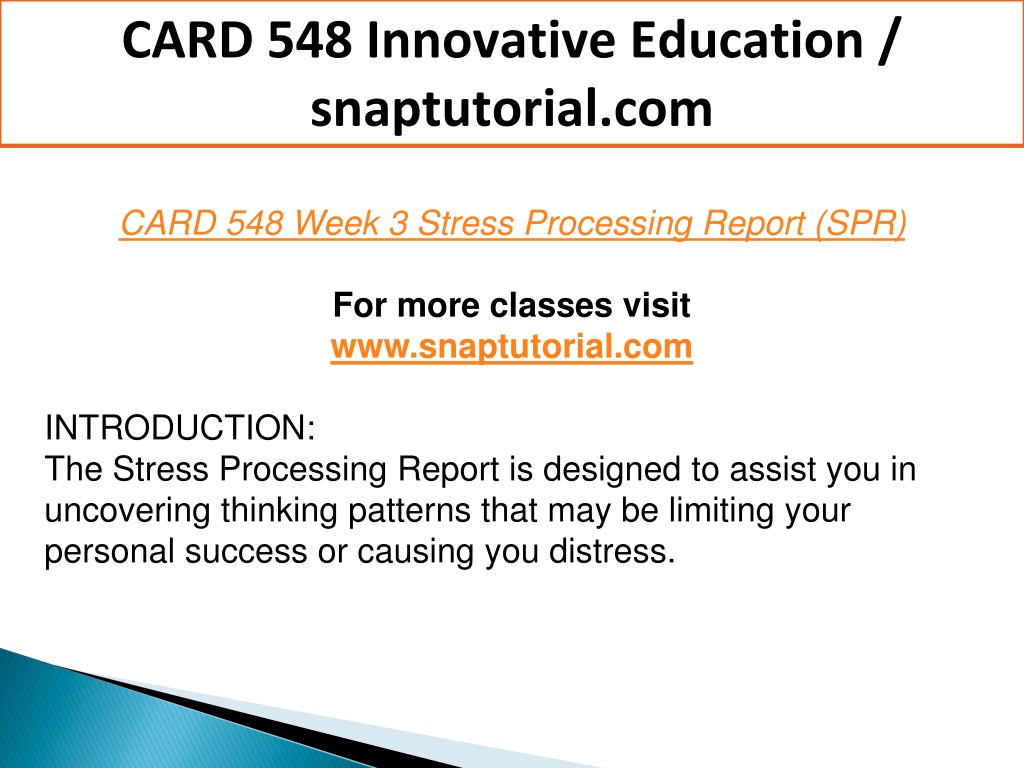 CARD 548 Innovative Education / snaptutorial.com

CARD 548 Week 3 Stress Processing Report (SPR)

For more classes visit
www.snaptutorial.com

INTRODUCTION:
The Stress Processing Report is designed to assist you in uncovering thinking patterns that may be limiting your personal success or causing you distress.